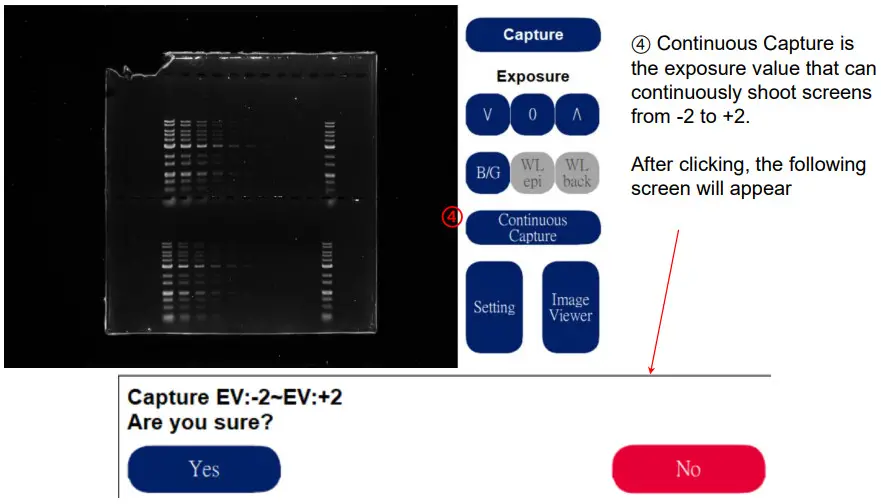 Capture

Exposure

V

0

Λ

B/G

WL epi

WL back

④

Continuous Capture

Setting

Image Viewer

④ Continuous Capture is the exposure value that can continuously shoot screens from -2 to +2.

After clicking, the following screen will appear

Capture EV:-2~EV:+2
Are you sure?

Yes

No